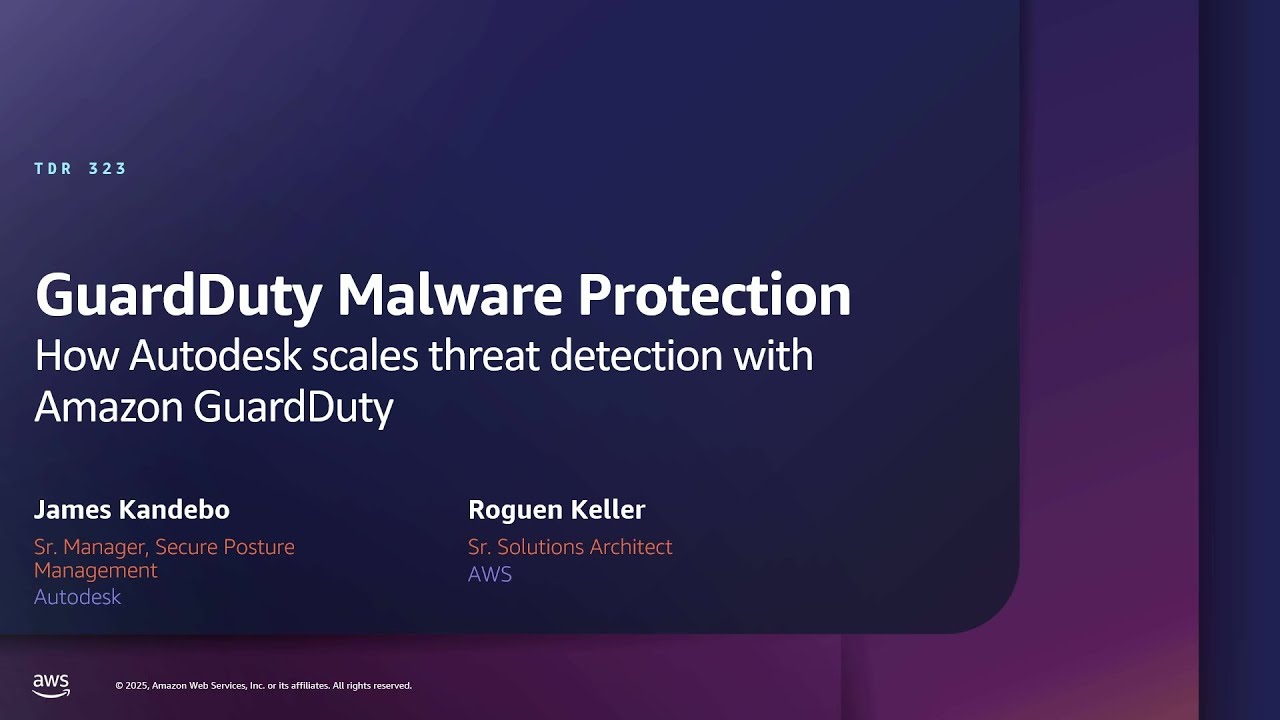 TDR 323

GuardDuty Malware Protection
How Autodesk scales threat detection with Amazon GuardDuty

James Kandebo
Sr. Manager, Secure Posture Management
Autodesk

Roguen Keller
Sr. Solutions Architect
AWS

aws

© 2025, Amazon Web Services, Inc. or its affiliates. All rights reserved.